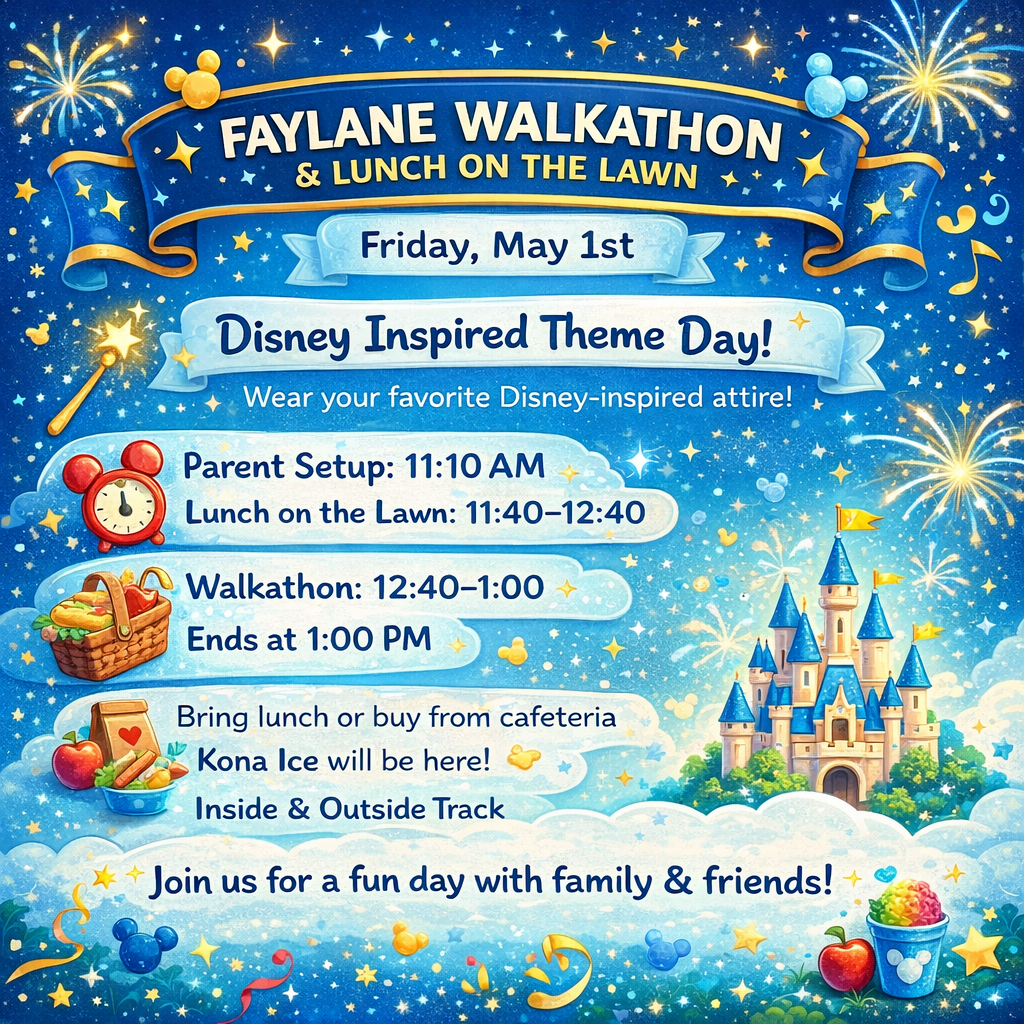 FAYLANE WALKATHON
& LUNCH ON THE LAWN

Friday, May 1st

Disney Inspired Theme Day!

Wear your favorite Disney-inspired attire!

Parent Setup: 11:10 AM
Lunch on the Lawn: 11:40–12:40

Walkathon: 12:40–1:00
Ends at 1:00 PM

Bring lunch or buy from cafeteria
Kona Ice will be here!
Inside & Outside Track

Join us for a fun day with family & friends!